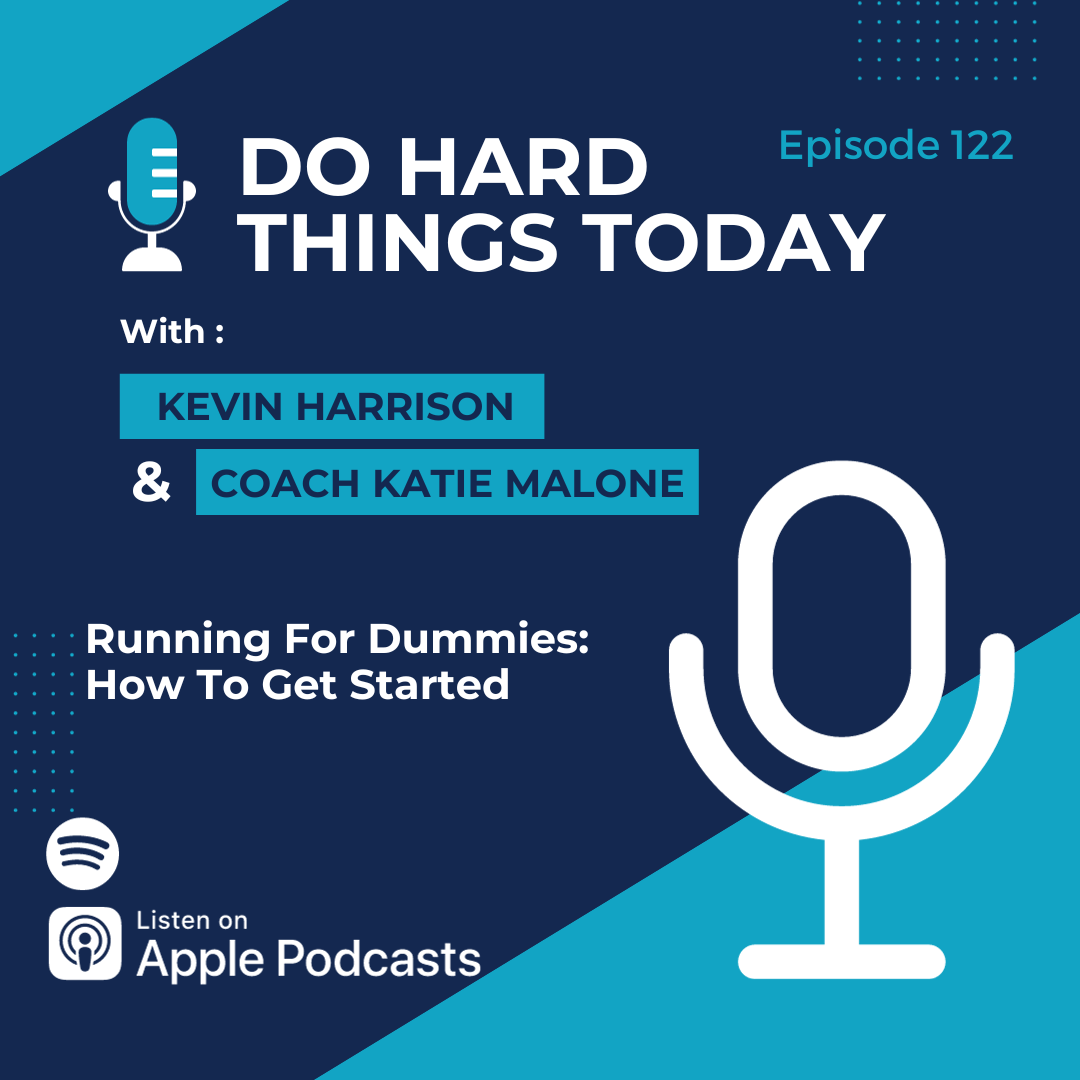 DO HARD THINGS TODAY

Episode 122

With :

KEVIN HARRISON

& COACH KATIE MALONE

Running For Dummies: How To Get Started

Listen on
Apple Podcasts